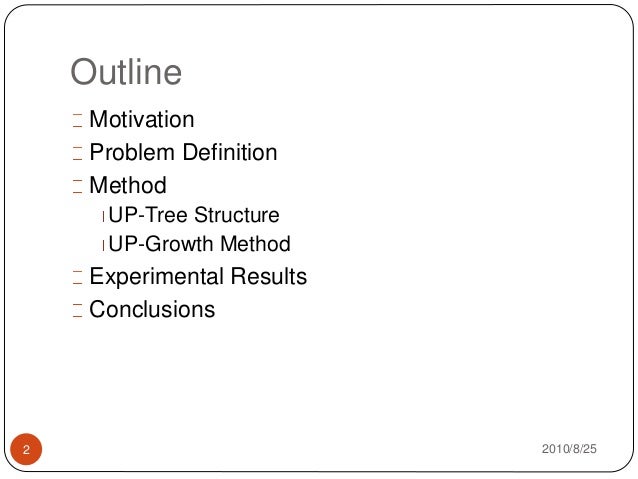 Outline

Motivation
Problem Definition
Method
UP-Tree Structure
UP-Growth Method
Experimental Results
Conclusions

2

2010/8/25